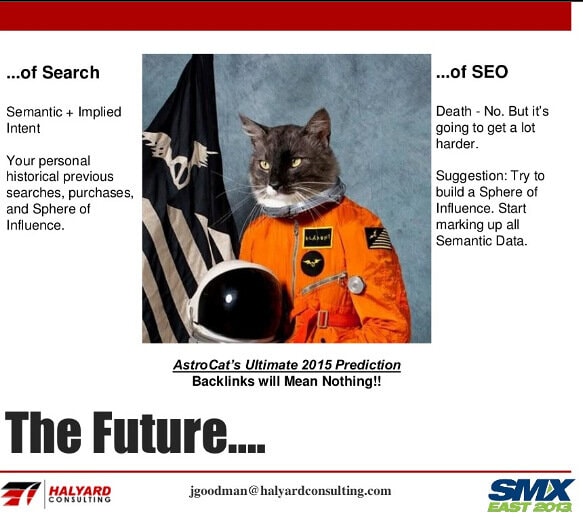 ...of Search

Semantic + Implied Intent

Your personal historical previous searches, purchases, and Sphere of Influence.

...of SEO

Death - No. But it's going to get a lot harder.

Suggestion: Try to build a Sphere of Influence. Start marking up all Semantic Data.

AstroCat's Ultimate 2015 Prediction
Backlinks will Mean Nothing!!

The Future....

HALYARD CONSULTING

jgoodman@halyardconsulting.com

SMX EAST 2013